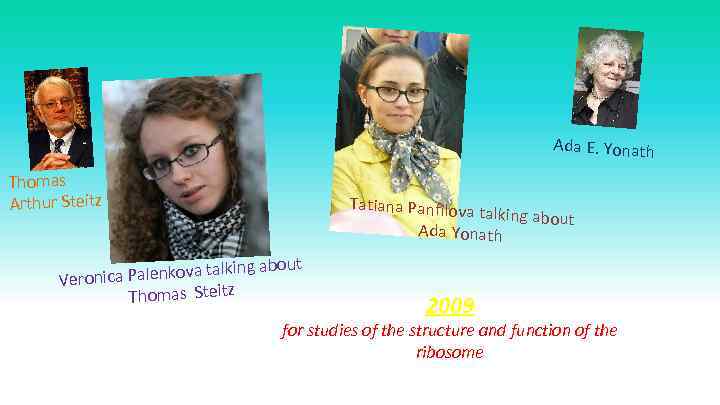 Thomas Arthur Steitz

Veronica Palenkova talking about Thomas Steitz

Tatiana Panfilova talking about Ada Yonath

Ada E. Yonath

2009

for studies of the structure and function of the ribosome